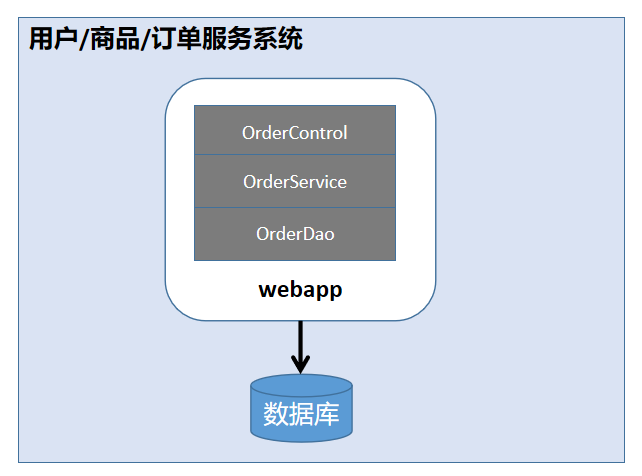 用户/商品/订单服务系统

OrderControl

OrderService

OrderDao

webapp

数据库